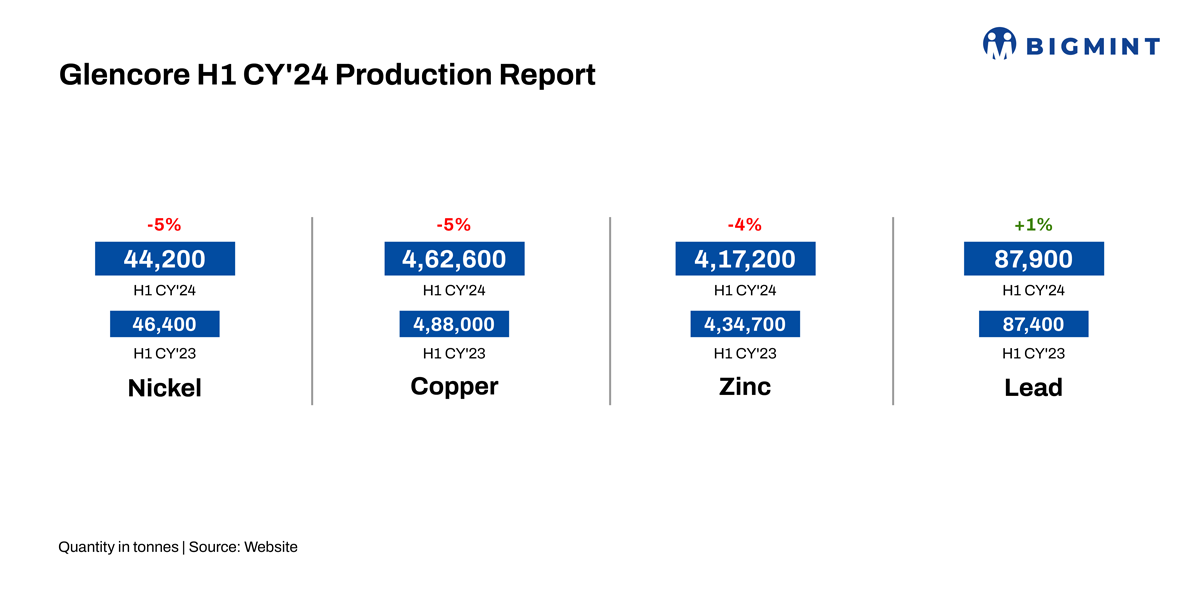 BIGMINT

Glencore H1 CY'24 Production Report

-5%
44,200
H1 CY'24
46,400
H1 CY'23
Nickel

-5%
4,62,600
H1 CY'24
4,88,000
H1 CY'23
Copper

-4%
4,17,200
H1 CY'24
4,34,700
H1 CY'23
Zinc

+1%
87,900
H1 CY'24
87,400
H1 CY'23
Lead

Quantity in tonnes | Source: Website